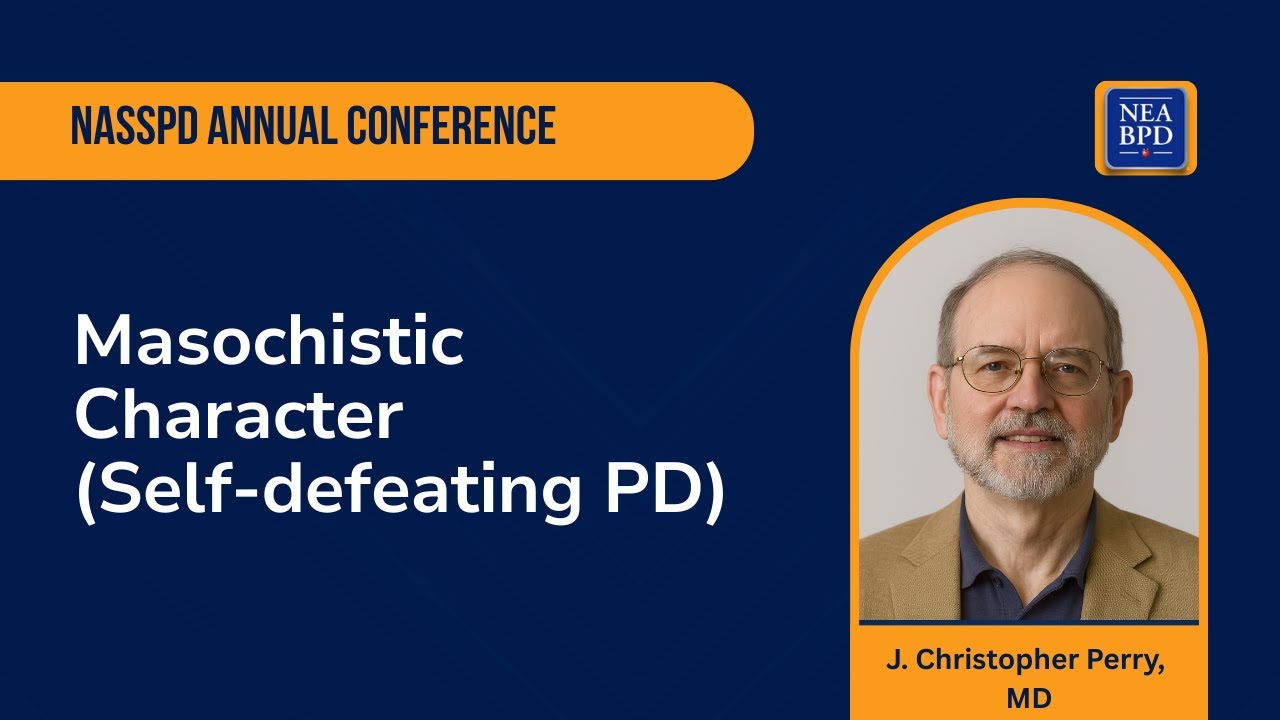 NASSPD ANNUAL CONFERENCE

NEA
BPD

Masochistic Character (Self-defeating PD)

J. Christopher Perry, MD